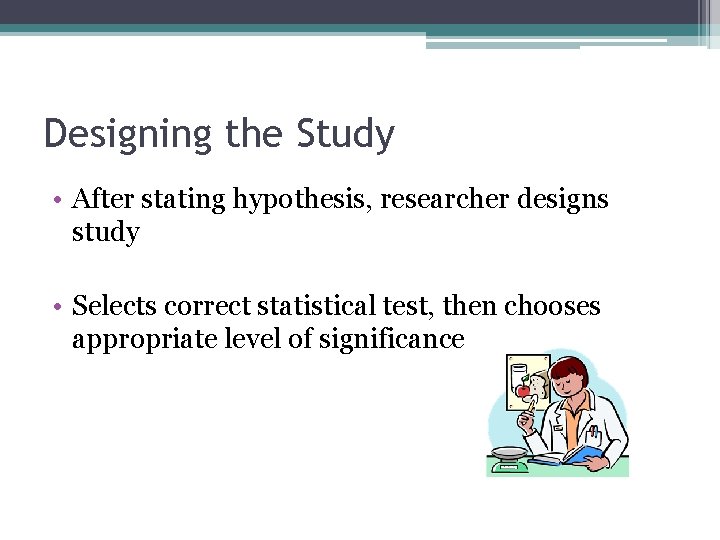 Designing the Study

• After stating hypothesis, researcher designs study

• Selects correct statistical test, then chooses appropriate level of significance